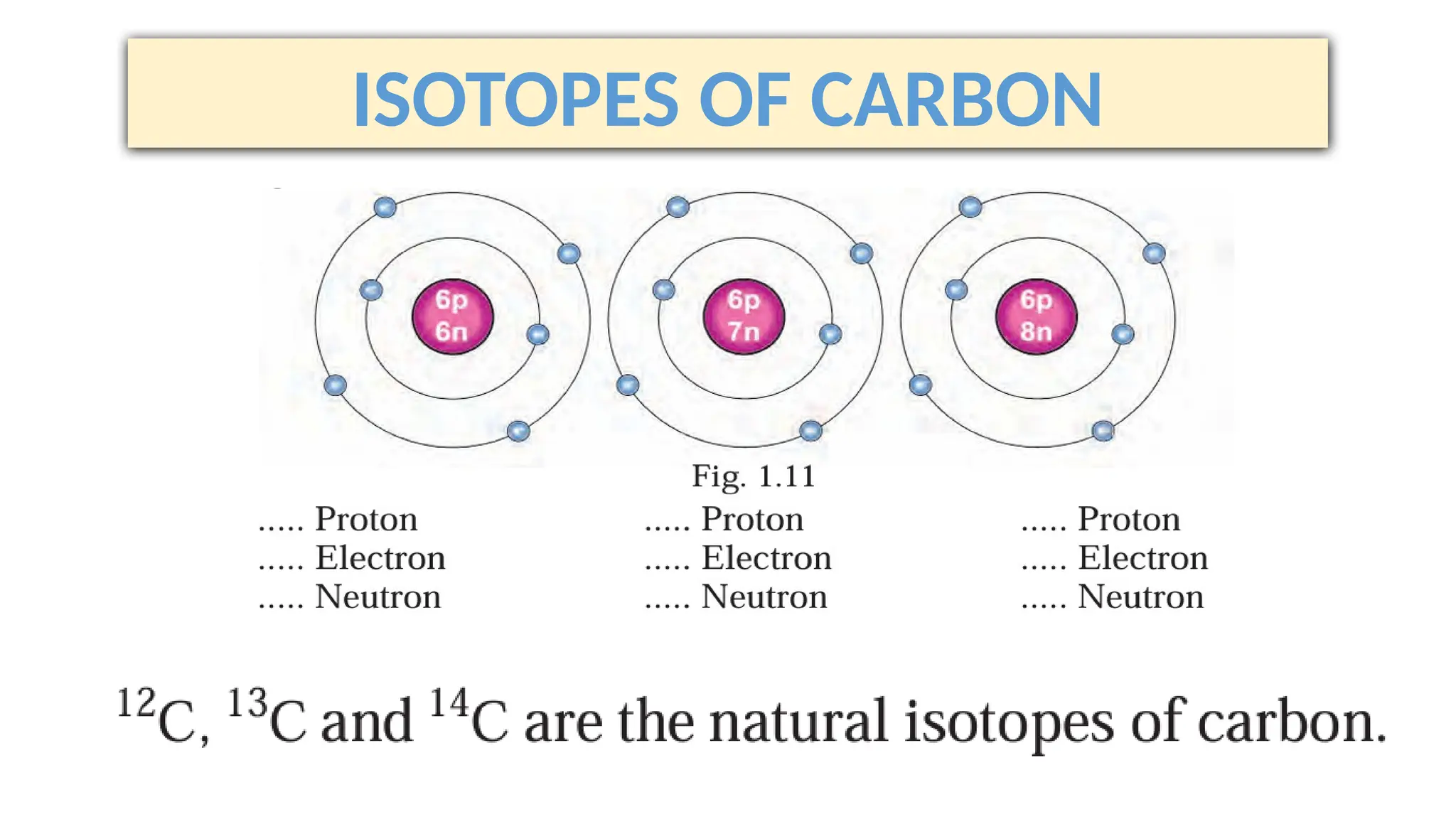 ISOTOPES OF CARBON

6p
6n

6p
7n

6p
8n

Fig. 1.11

..... Proton
..... Electron
..... Neutron

..... Proton
..... Electron
..... Neutron

..... Proton
..... Electron
..... Neutron

$^{12}C$, $^{13}C$ and $^{14}C$ are the natural isotopes of carbon.